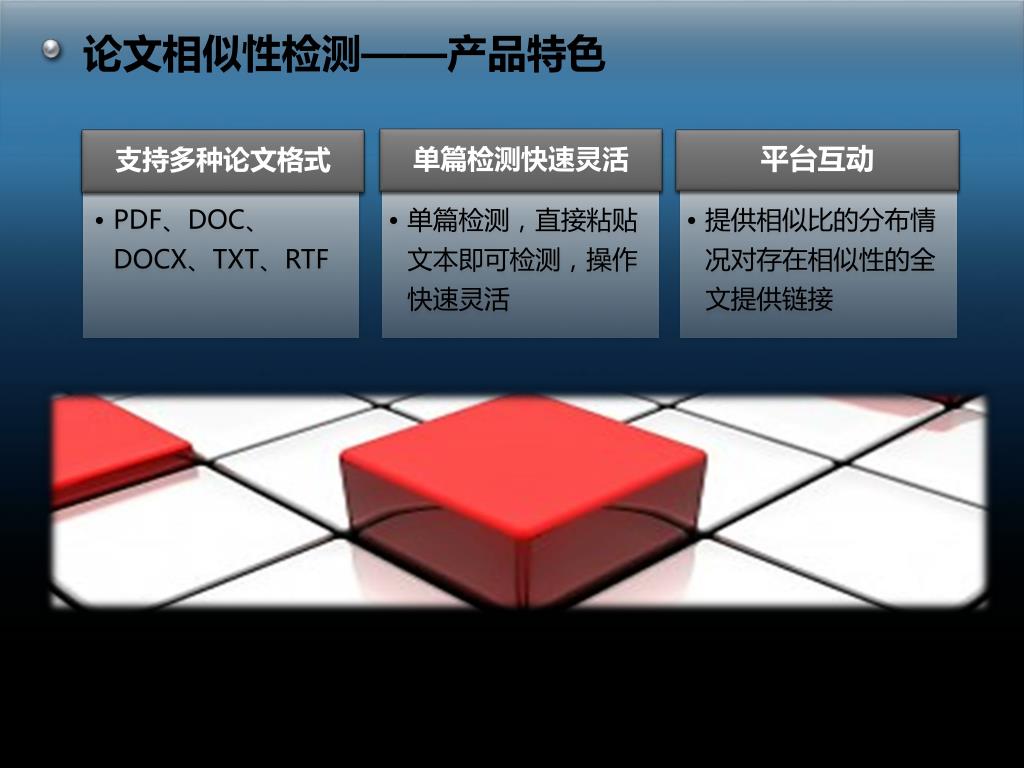 论文相似性检测——产品特色

支持多种论文格式

• PDF、DOC、DOCX、TXT、RTF

单篇检测快速灵活

• 单篇检测，直接粘贴文本即可检测，操作快速灵活

平台互动

• 提供相似比的分布情况对存在相似性的全文提供链接